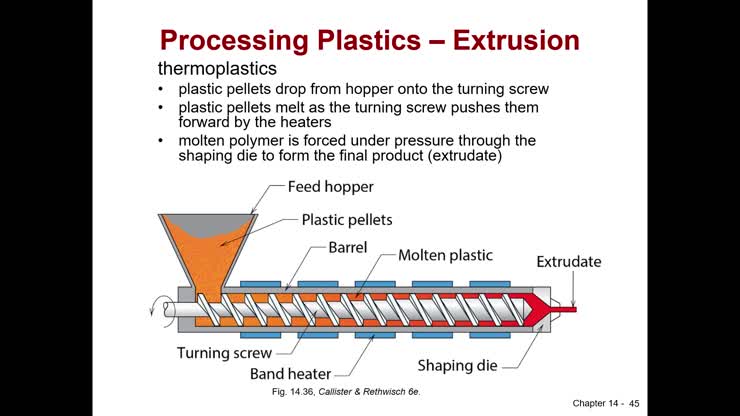 Processing Plastics – Extrusion

thermoplastics

• plastic pellets drop from hopper onto the turning screw
• plastic pellets melt as the turning screw pushes them forward by the heaters
• molten polymer is forced under pressure through the shaping die to form the final product (extrudate)

Feed hopper
Plastic pellets
Barrel
Molten plastic
Extrudate
Turning screw
Band heater
Shaping die

Fig. 14.36, Callister & Rethwisch 6e.

Chapter 14 - 45